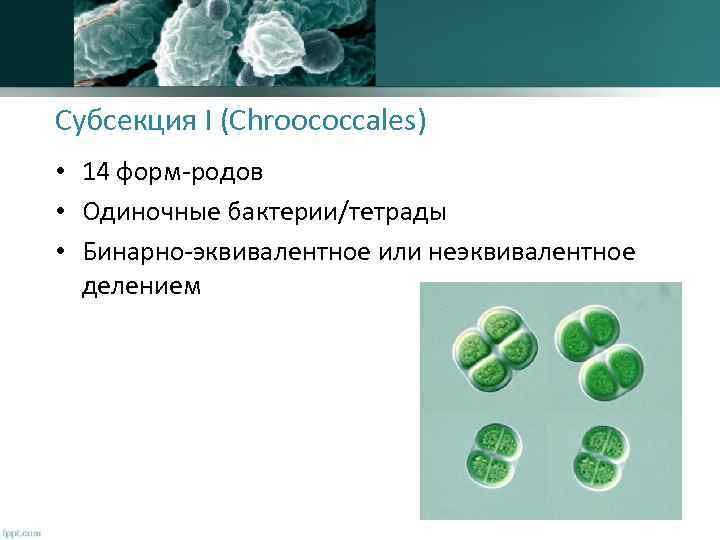 Субсекция I (Chroococcales)

• 14 форм-родов
• Одиночные бактерии/тетрады
• Бинарно-эквивалентное или неэквивалентное делением

fppt.com